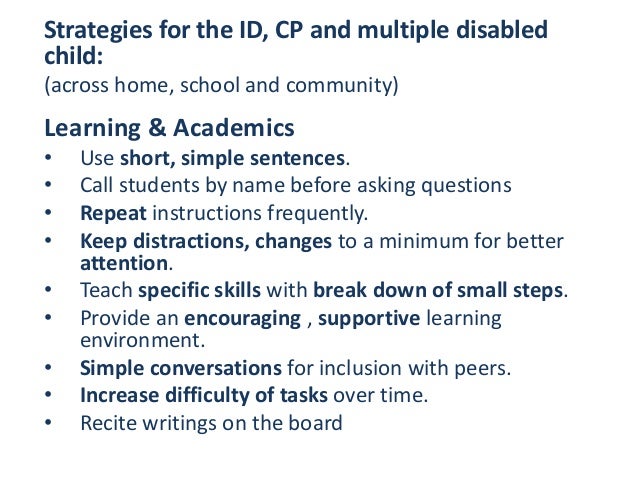 Strategies for the ID, CP and multiple disabled child:
(across home, school and community)

Learning & Academics
• Use short, simple sentences.
• Call students by name before asking questions
• Repeat instructions frequently.
• Keep distractions, changes to a minimum for better attention.
• Teach specific skills with break down of small steps.
• Provide an encouraging , supportive learning environment.
• Simple conversations for inclusion with peers.
• Increase difficulty of tasks over time.
• Recite writings on the board